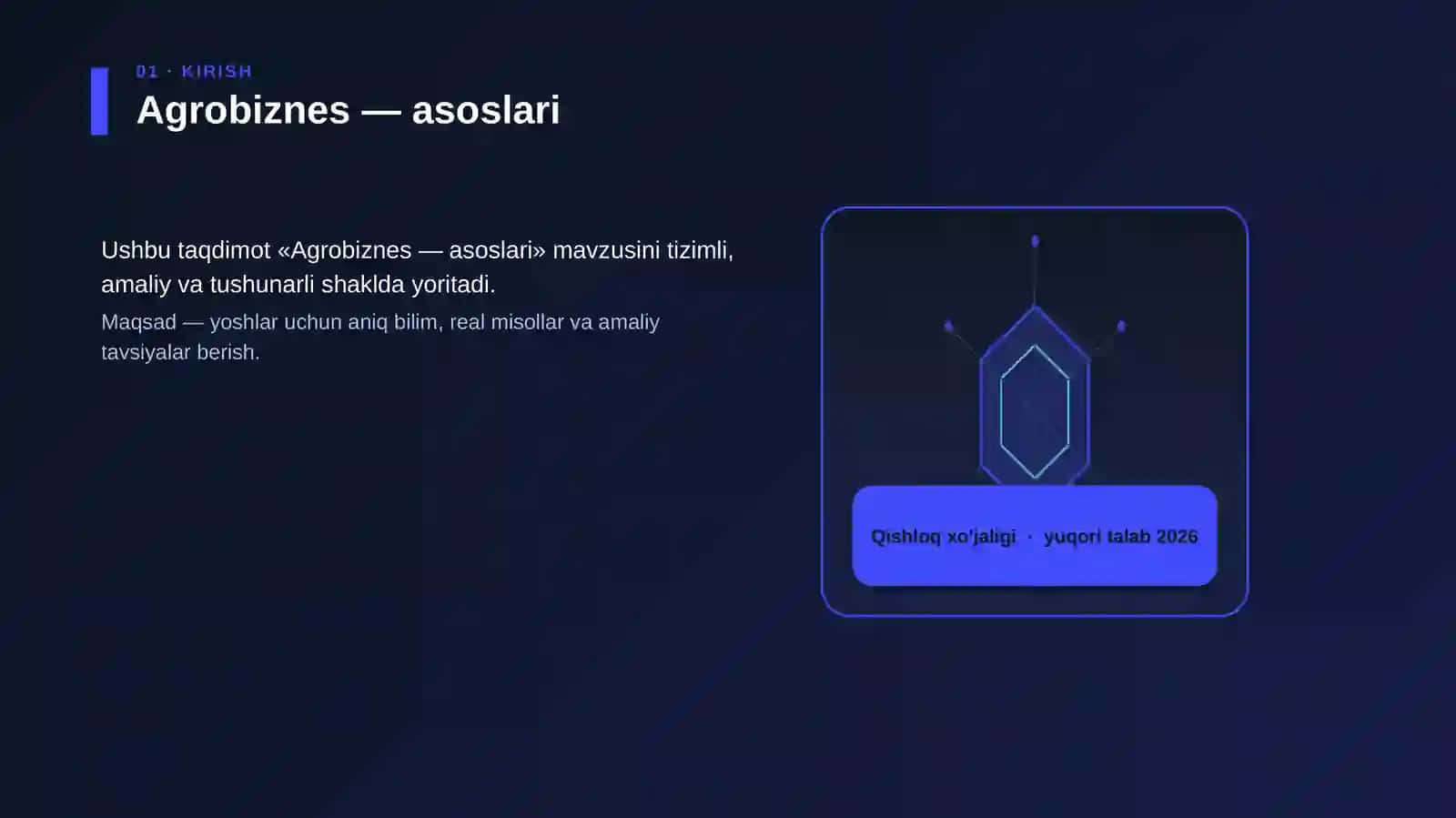 01 · KIRISH
Agrobiznes — asoslari

Ushbu taqdimot «Agrobiznes — asoslari» mavzusini tizimli, amaliy va tushunarli shaklda yoritadi.

Maqsad — yoshlar uchun aniq bilim, real misollar va amaliy tavsiyalar berish.

Qishloq xo'jaligi · yuqori talab 2026